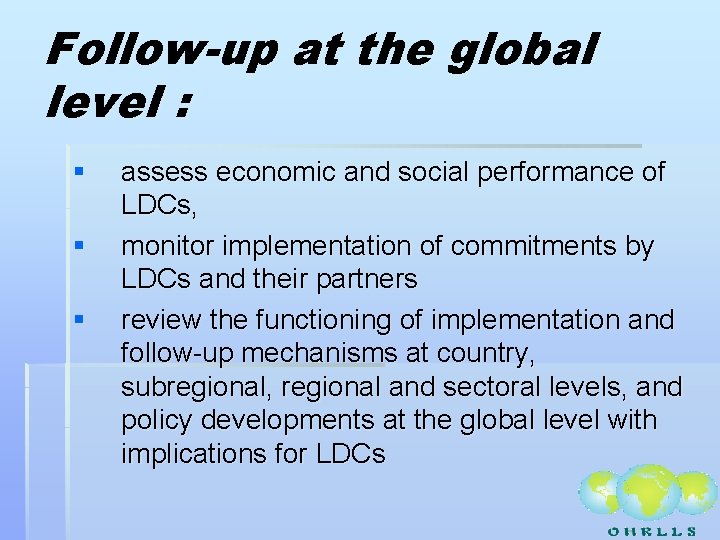 Follow-up at the global level :

▪ assess economic and social performance of LDCs,
▪ monitor implementation of commitments by LDCs and their partners
▪ review the functioning of implementation and follow-up mechanisms at country, subregional, regional and sectoral levels, and policy developments at the global level with implications for LDCs

OHRLLS